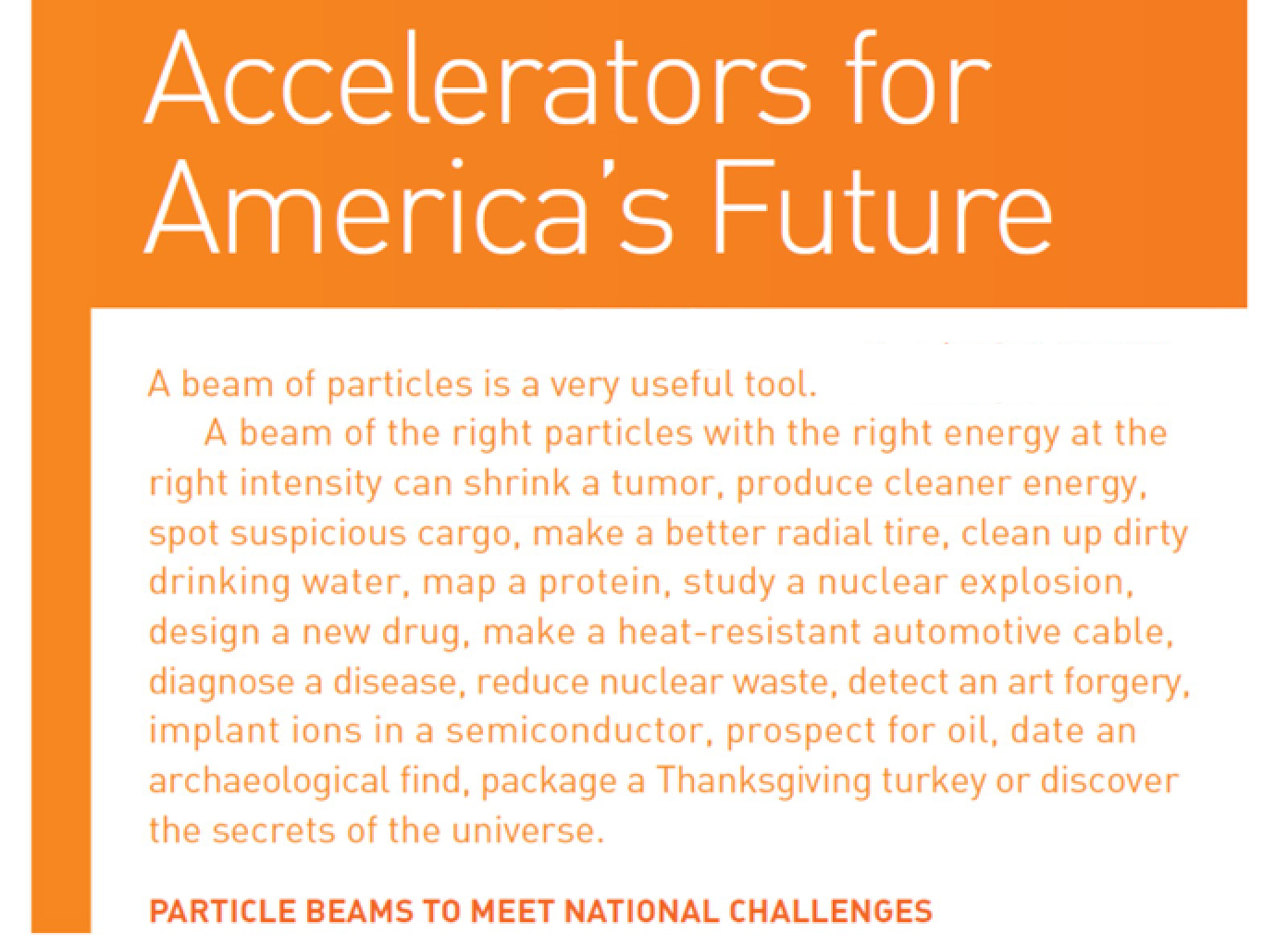 Accelerators for America's Future

A beam of particles is a very useful tool.

A beam of the right particles with the right energy at the right intensity can shrink a tumor, produce cleaner energy, spot suspicious cargo, make a better radial tire, clean up dirty drinking water, map a protein, study a nuclear explosion, design a new drug, make a heat-resistant automotive cable, diagnose a disease, reduce nuclear waste, detect an art forgery, implant ions in a semiconductor, prospect for oil, date an archaeological find, package a Thanksgiving turkey or discover the secrets of the universe.

PARTICLE BEAMS TO MEET NATIONAL CHALLENGES